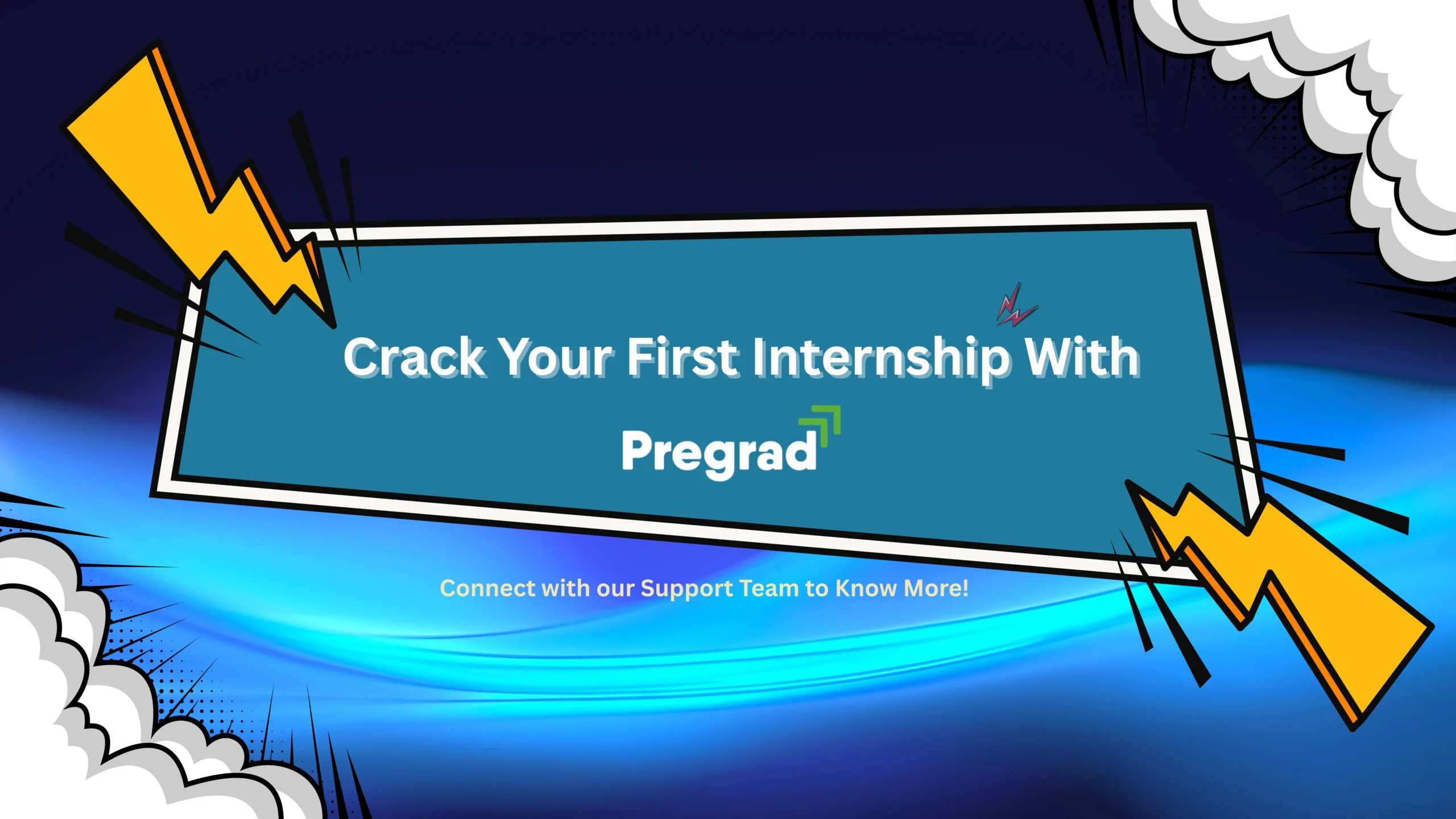 Crack Your First Internship With

Pregrad

Connect with our Support Team to Know More!